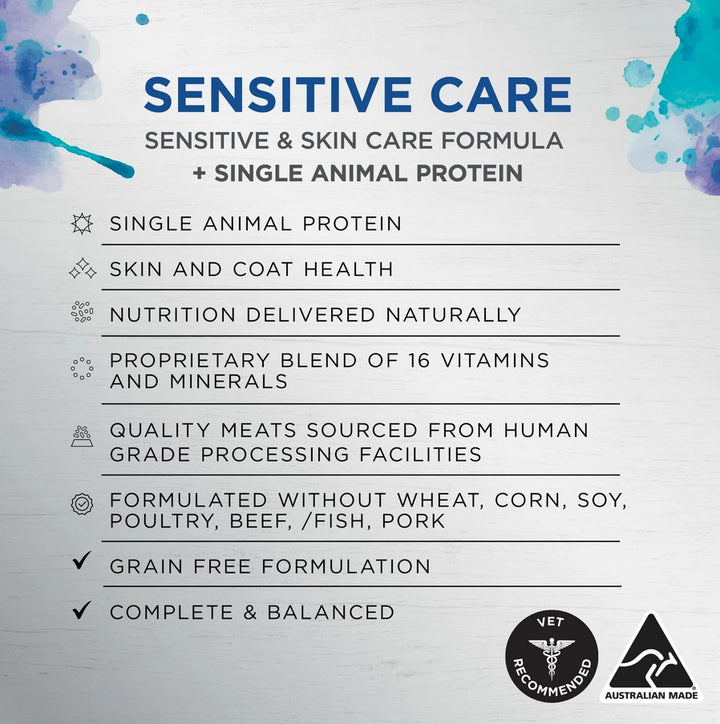 SENSITIVE CARE
SENSITIVE & SKIN CARE FORMULA
+ SINGLE ANIMAL PROTEIN

SINGLE ANIMAL PROTEIN

SKIN AND COAT HEALTH

NUTRITION DELIVERED NATURALLY

PROPRIETARY BLEND OF 16 VITAMINS AND MINERALS

QUALITY MEATS SOURCED FROM HUMAN GRADE PROCESSING FACILITIES

FORMULATED WITHOUT WHEAT, CORN, SOY, POULTRY, BEEF, /FISH, PORK

✓ GRAIN FREE FORMULATION

✓ COMPLETE & BALANCED

VET RECOMMENDED

AUSTRALIAN MADE